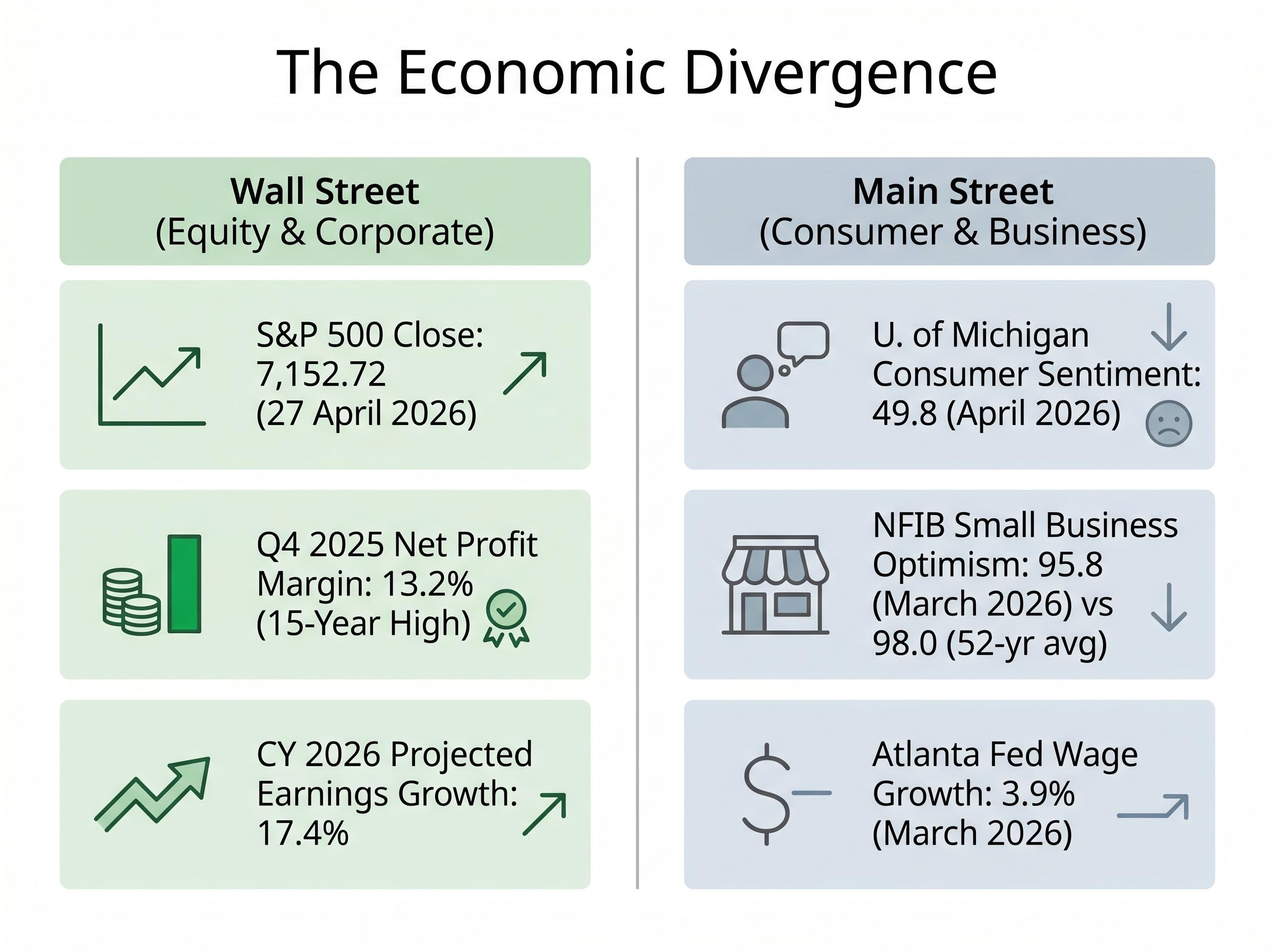 The Economic Divergence

Wall Street
(Equity & Corporate)

S&P 500 Close: 7,152.72 (27 April 2026)

Q4 2025 Net Profit Margin: 13.2% (15-Year High)

CY 2026 Projected Earnings Growth: 17.4%

Main Street
(Consumer & Business)

U. of Michigan Consumer Sentiment: 49.8 (April 2026)

NFIB Small Business Optimism: 95.8 (March 2026) vs 98.0 (52-yr avg)

Atlanta Fed Wage Growth: 3.9% (March 2026)